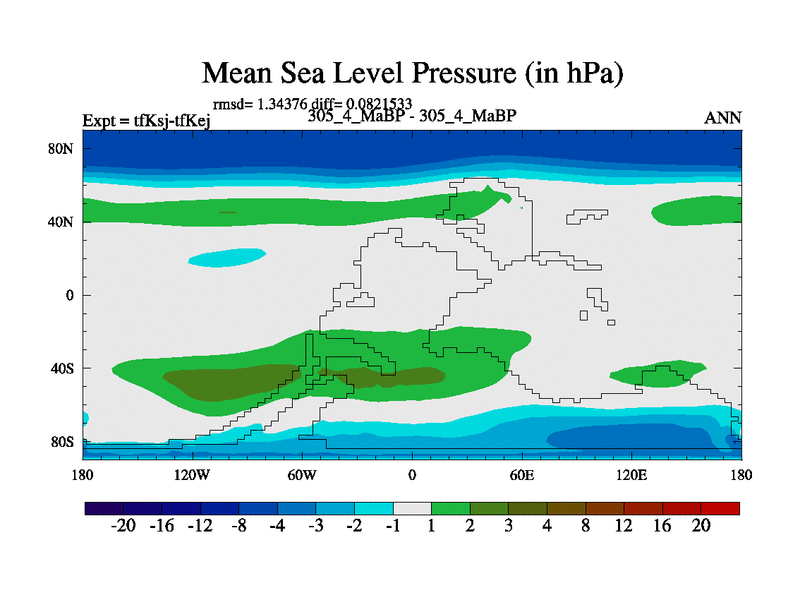 Mean Sea Level Pressure (in hPa)

rmsd= 1.34376 diff= 0.0821533

Expt = tfKsj-tfKej

305_4_MaBP - 305_4_MaBP

ANN

80N
40N
0
40S
80S

180 120W 60W 0 60E 120E 180

-20 -16 -12 -8 -4 -3 -2 -1 1 2 3 4 8 12 16 20